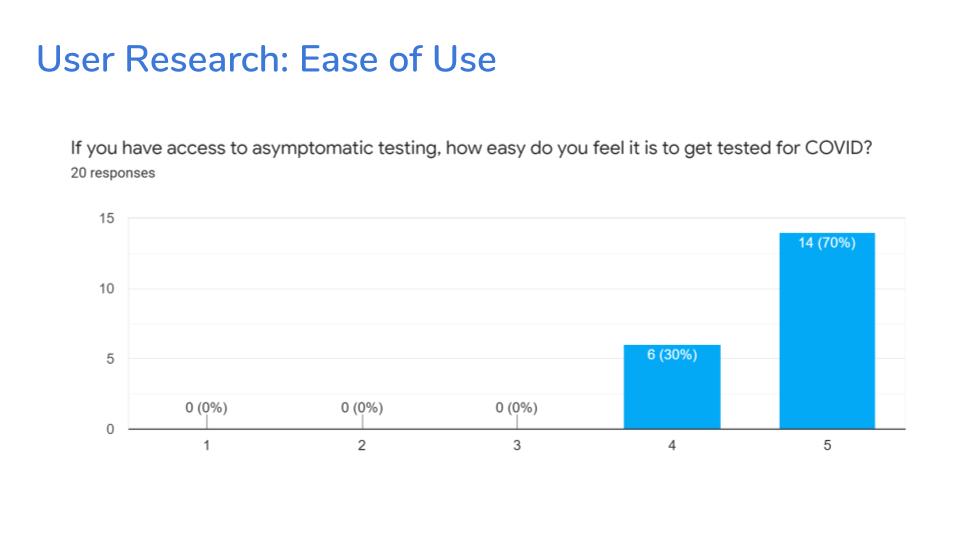 User Research: Ease of Use

If you have access to asymptomatic testing, how easy do you feel it is to get tested for COVID?
20 responses

15
10
5
0

0 (0%)
0 (0%)
0 (0%)
6 (30%)
14 (70%)

1
2
3
4
5